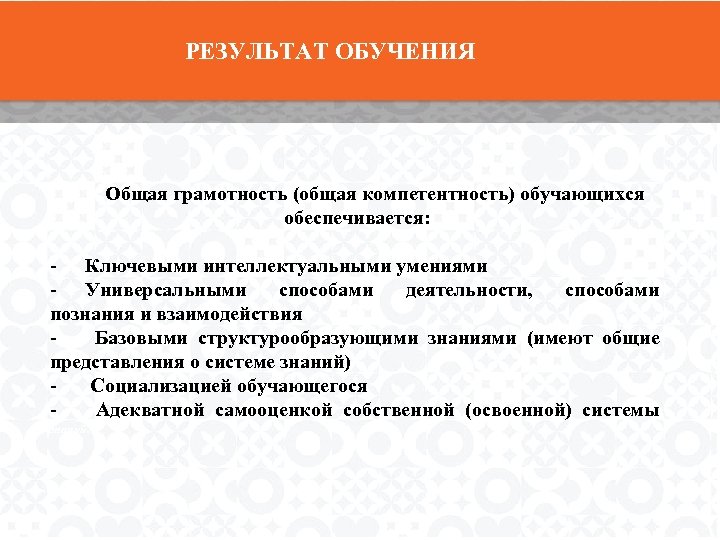 РЕЗУЛЬТАТ ОБУЧЕНИЯ

Общая грамотность (общая компетентность) обучающихся обеспечивается:

- Ключевыми интеллектуальными умениями
- Универсальными способами деятельности, способами познания и взаимодействия
- Базовыми структурообразующими знаниями (имеют общие представления о системе знаний)
- Социализацией обучающегося
- Адекватной самооценкой собственной (освоенной) системы